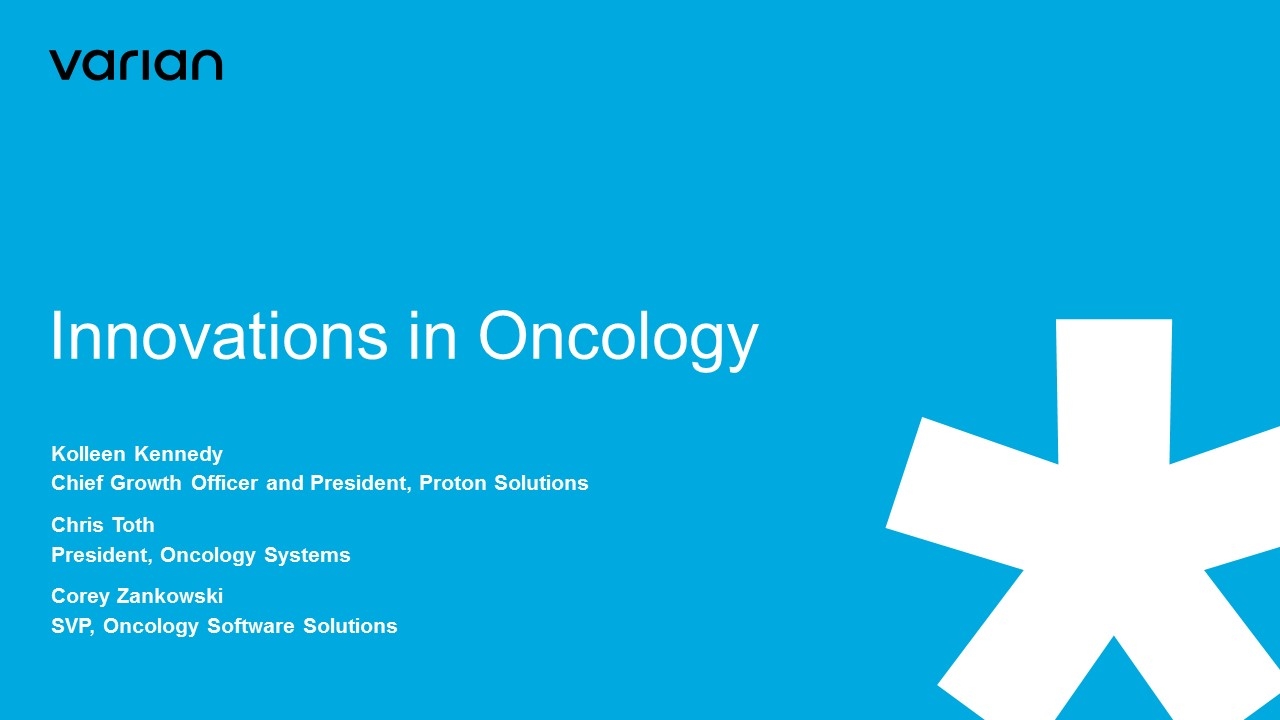 varian

Innovations in Oncology

Kolleen Kennedy
Chief Growth Officer and President, Proton Solutions

Chris Toth
President, Oncology Systems

Corey Zankowski
SVP, Oncology Software Solutions